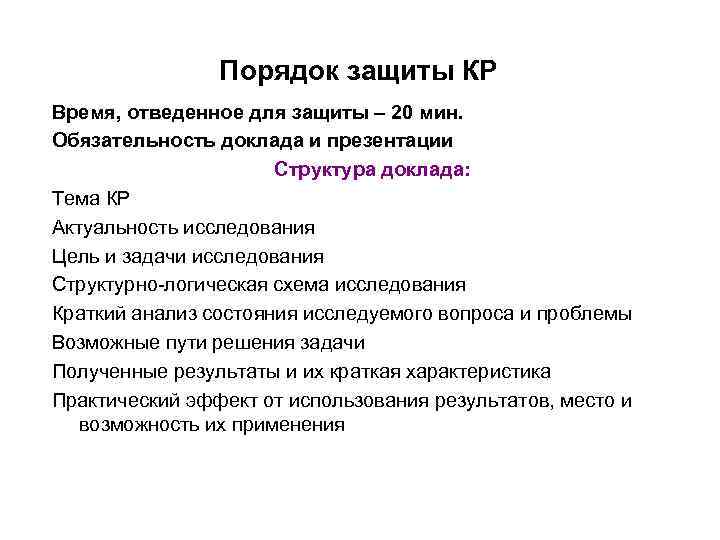 Порядок защиты КР

Время, отведенное для защиты – 20 мин.

Обязательность доклада и презентации

Структура доклада:

Тема КР

Актуальность исследования

Цель и задачи исследования

Структурно-логическая схема исследования

Краткий анализ состояния исследуемого вопроса и проблемы

Возможные пути решения задачи

Полученные результаты и их краткая характеристика

Практический эффект от использования результатов, место и возможность их применения